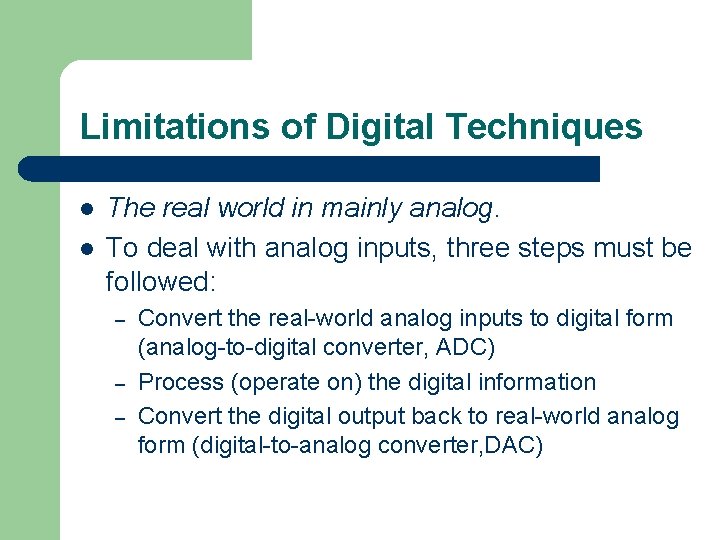 Limitations of Digital Techniques

- The real world in mainly analog.
- To deal with analog inputs, three steps must be followed:
  – Convert the real-world analog inputs to digital form (analog-to-digital converter, ADC)
  – Process (operate on) the digital information
  – Convert the digital output back to real-world analog form (digital-to-analog converter,DAC)